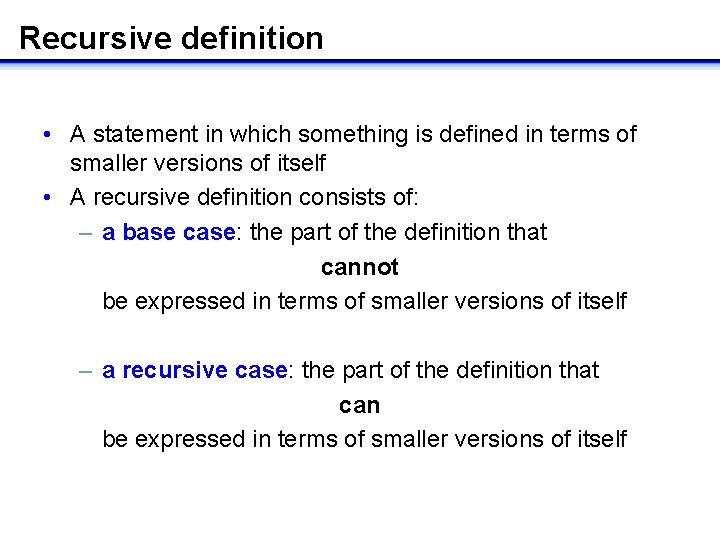 Recursive definition

• A statement in which something is defined in terms of smaller versions of itself

• A recursive definition consists of:

– a base case: the part of the definition that

cannot

be expressed in terms of smaller versions of itself

– a recursive case: the part of the definition that

can

be expressed in terms of smaller versions of itself